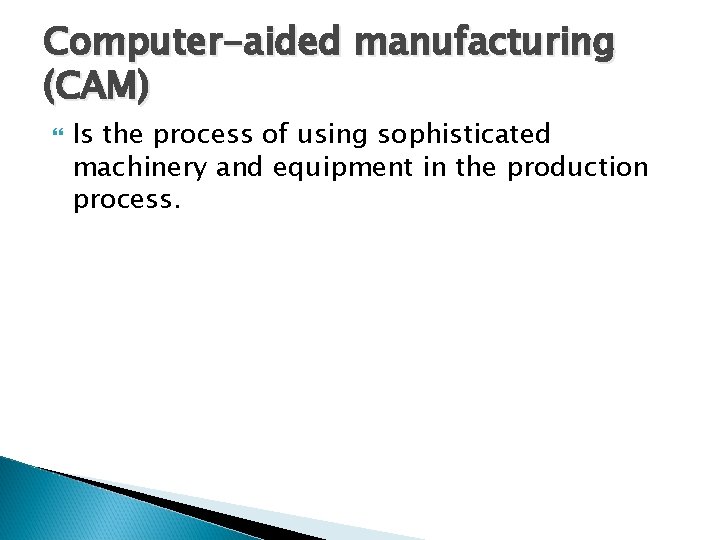 Computer-aided manufacturing (CAM)

Is the process of using sophisticated machinery and equipment in the production process.